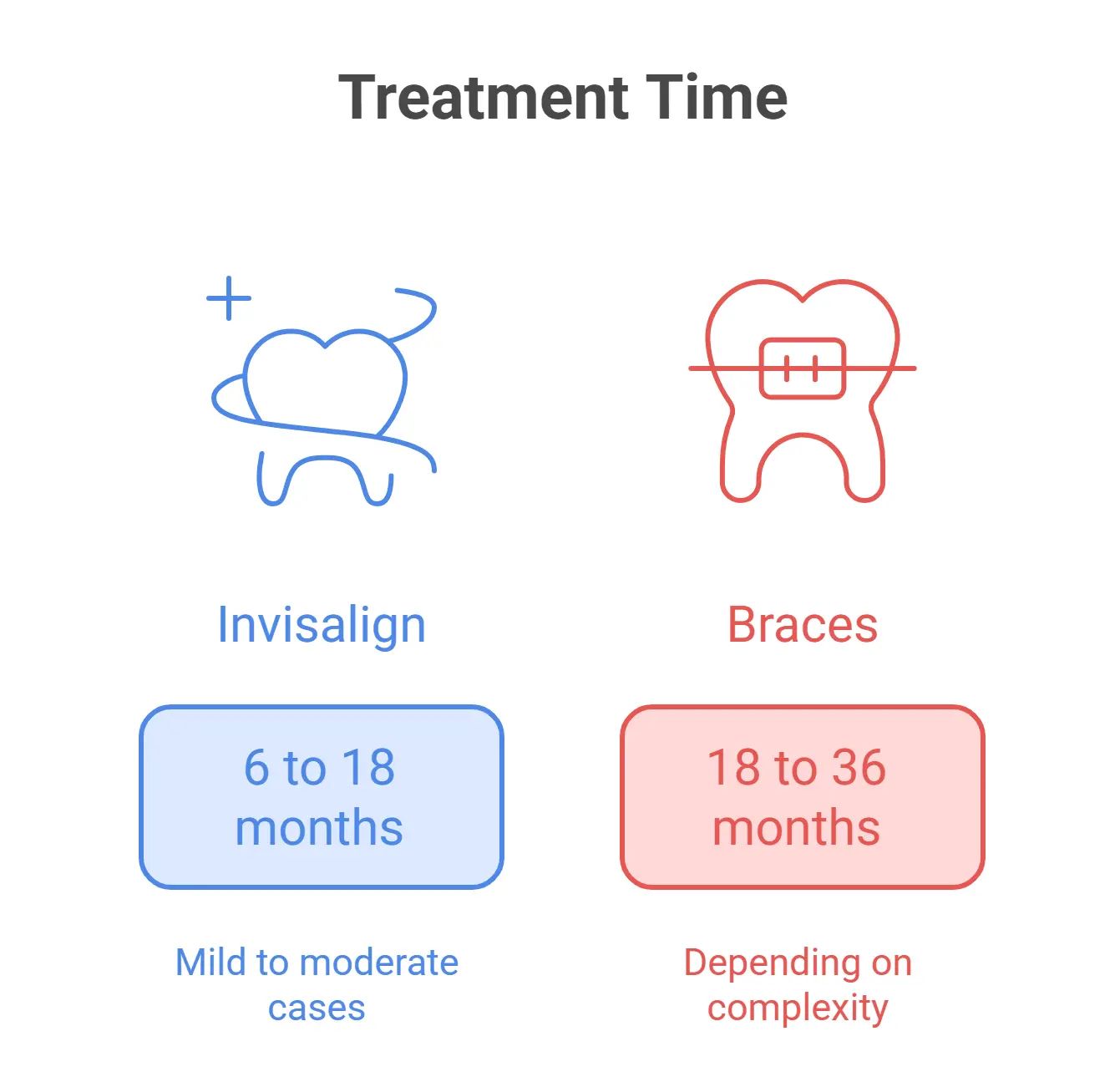 Treatment Time

Invisalign

6 to 18 months

Mild to moderate cases

Braces

18 to 36 months

Depending on complexity